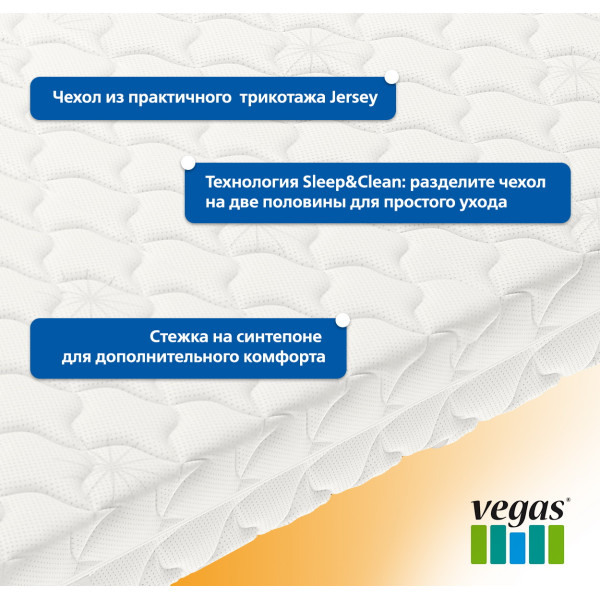 Чехол из практичного трикотажа Jersey

Технология Sleep&Clean: разделите чехол на две половины для простого ухода

Стежка на синтепоне для дополнительного комфорта

vegas®